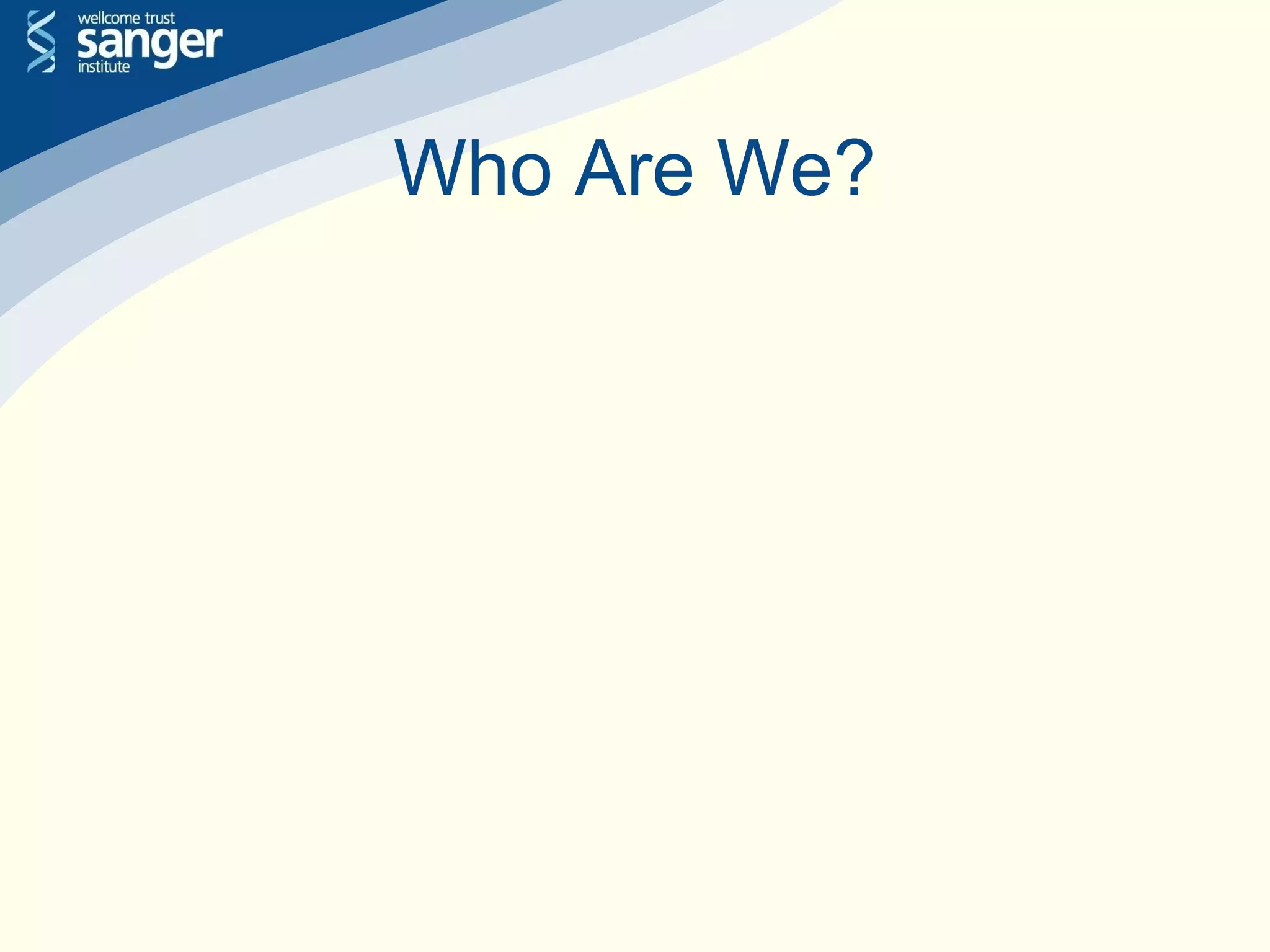 wellcome trust
sanger
institute

Who Are We?